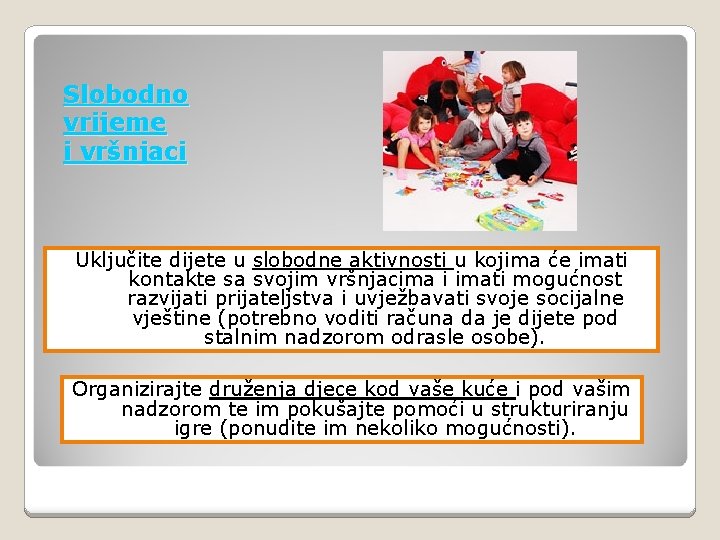 Slobodno vrijeme i vršnjaci

Uključite dijete u slobodne aktivnosti u kojima će imati kontakte sa svojim vršnjacima i imati mogućnost razvijati prijateljstva i uvježbavati svoje socijalne vještine (potrebno voditi računa da je dijete pod stalnim nadzorom odrasle osobe).

Organizirajte druženja djece kod vaše kuće i pod vašim nadzorom te im pokušajte pomoći u strukturiranju igre (ponudite im nekoliko mogućnosti).